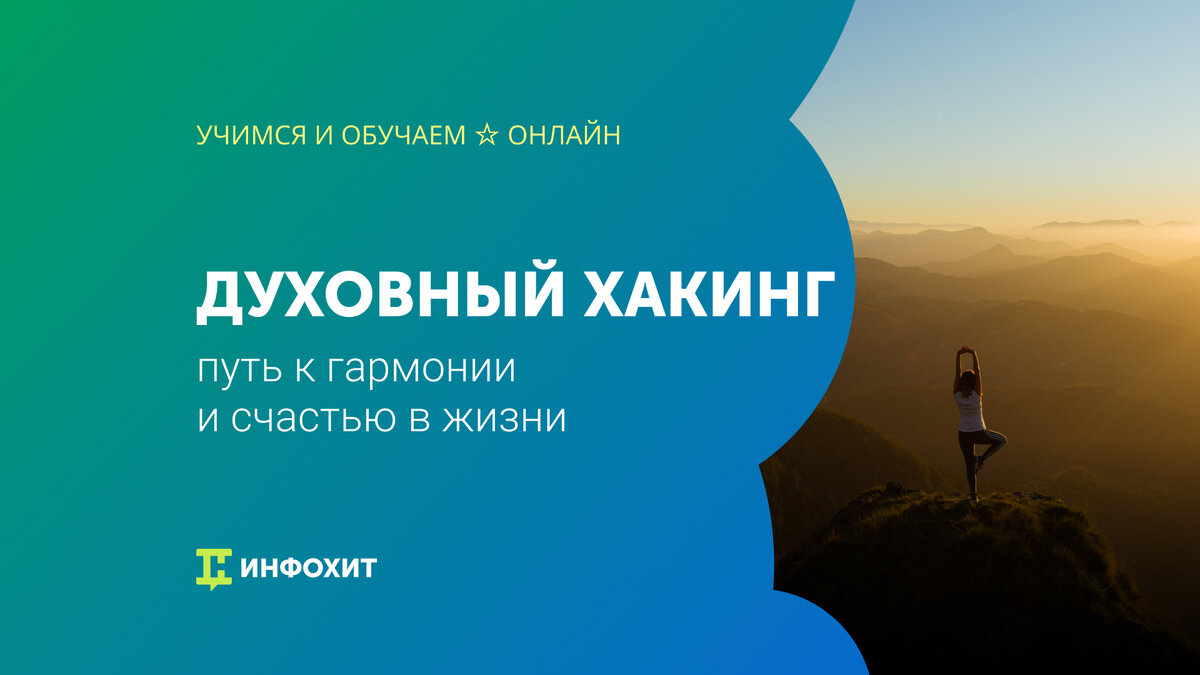 УЧИМСЯ И ОБУЧАЕМ ☆ ОНЛАЙН

ДУХОВНЫЙ ХАКИНГ

путь к гармонии
и счастью в жизни

ИНФОХИТ